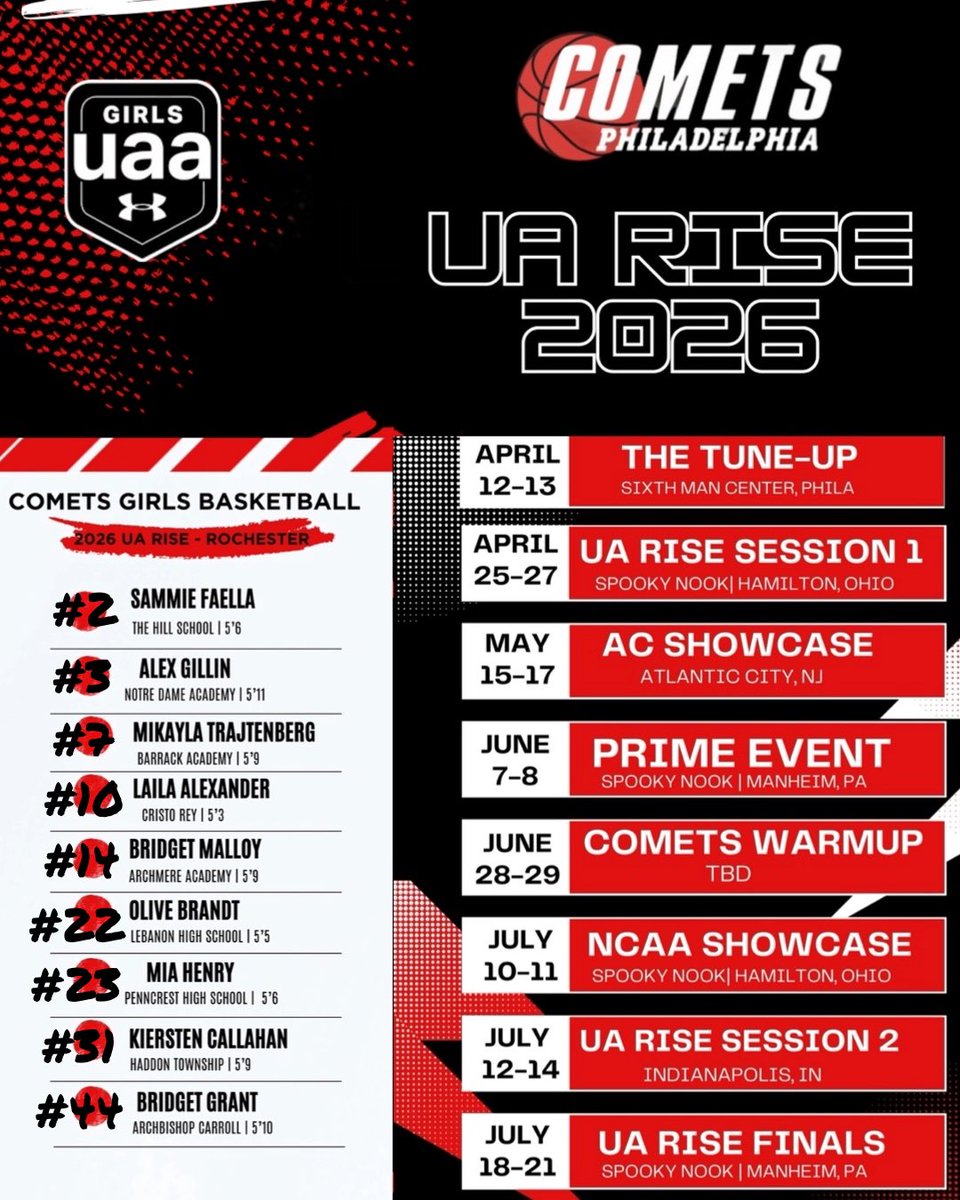 GIRLS
uaa

COMETS
PHILADELPHIA

UA RISE 2026

COMETS GIRLS BASKETBALL

2026 UA RISE - ROCHESTER

#2 SAMMIE FAELLA
THE HILL SCHOOL | 5'6

#3 ALEX GILLIN
NOTRE DAME ACADEMY | 5'11

#7 MIKAYLA TRAJTENBERG
BARRACK ACADEMY | 5'9

#10 LAILA ALEXANDER
CRISTO REY | 5'3

#14 BRIDGET MALLOY
ARCHMERE ACADEMY | 5'9

#22 OLIVE BRANDT
LEBANON HIGH SCHOOL | 5'5

#23 MIA HENRY
PENNCREST HIGH SCHOOL | 5'6

#31 KIERSTEN CALLAHAN
HADDON TOWNSHIP | 5'9

#44 BRIDGET GRANT
ARCHBISHOP CARROLL | 5'10

APRIL 12-13
THE TUNE-UP
SIXTH MAN CENTER, PHILA

APRIL 25-27
UA RISE SESSION 1
SPOOKY NOOK| HAMILTON, OHIO

MAY 15-17
AC SHOWCASE
ATLANTIC CITY, NJ

JUNE 7-8
PRIME EVENT
SPOOKY NOOK | MANHEIM, PA

JUNE 28-29
COMETS WARMUP
TBD

JULY 10-11
NCAA SHOWCASE
SPOOKY NOOK| HAMILTON, OHIO

JULY 12-14
UA RISE SESSION 2
INDIANAPOLIS, IN

JULY 18-21
UA RISE FINALS
SPOOKY NOOK | MANHEIM, PA